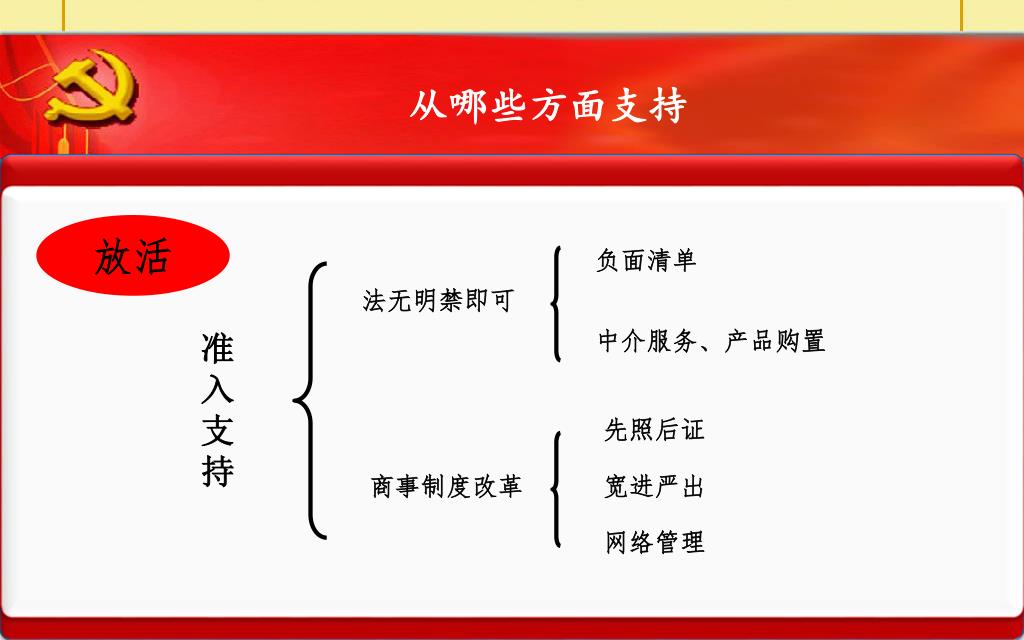 从哪些方面支持

放活

准入支持

法无明禁即可

负面清单

中介服务、产品购置

商事制度改革

先照后证

宽进严出

网络管理